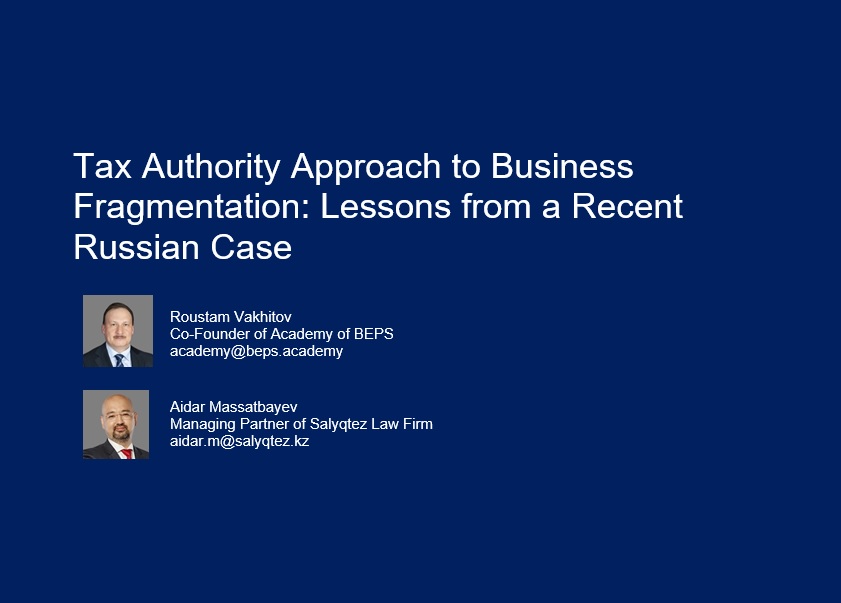 Tax Authority Approach to Business Fragmentation: Lessons from a Recent Russian Case

Roustam Vakhitov
Co-Founder of Academy of BEPS
academy@beps.academy

Aidar Massatbayev
Managing Partner of Salyqtez Law Firm
aidar.m@salyqtez.kz